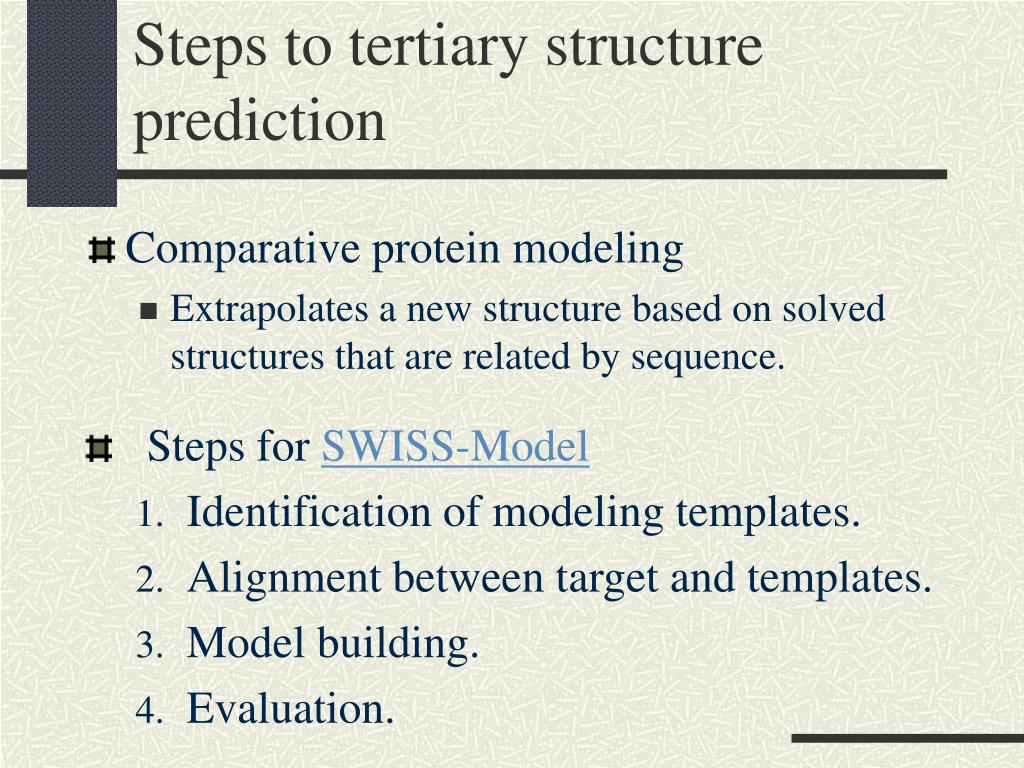 Steps to tertiary structure prediction

Comparative protein modeling

Extrapolates a new structure based on solved structures that are related by sequence.

Steps for SWISS-Model

1. Identification of modeling templates.
2. Alignment between target and templates.
3. Model building.
4. Evaluation.